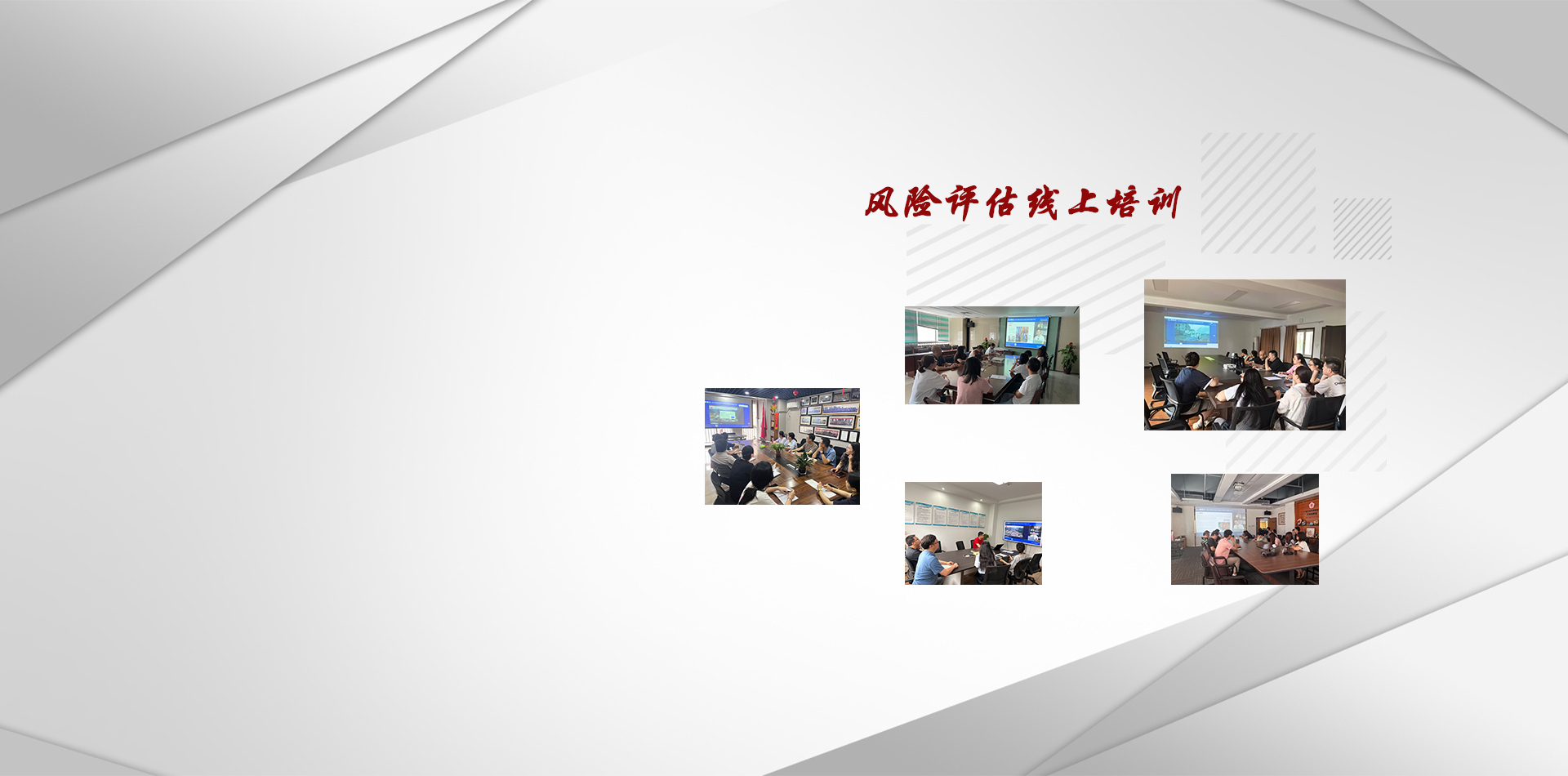 风险评估线上培训